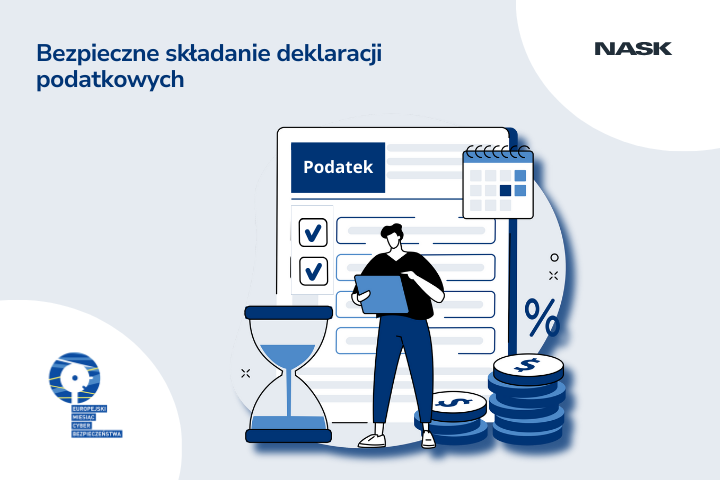 Bezpieczne składanie deklaracji podatkowych

NASK

Podatek

%

$

$

EUROPEJSKI
MIESIĄC
CYBER
BEZPIECZEŃSTWA